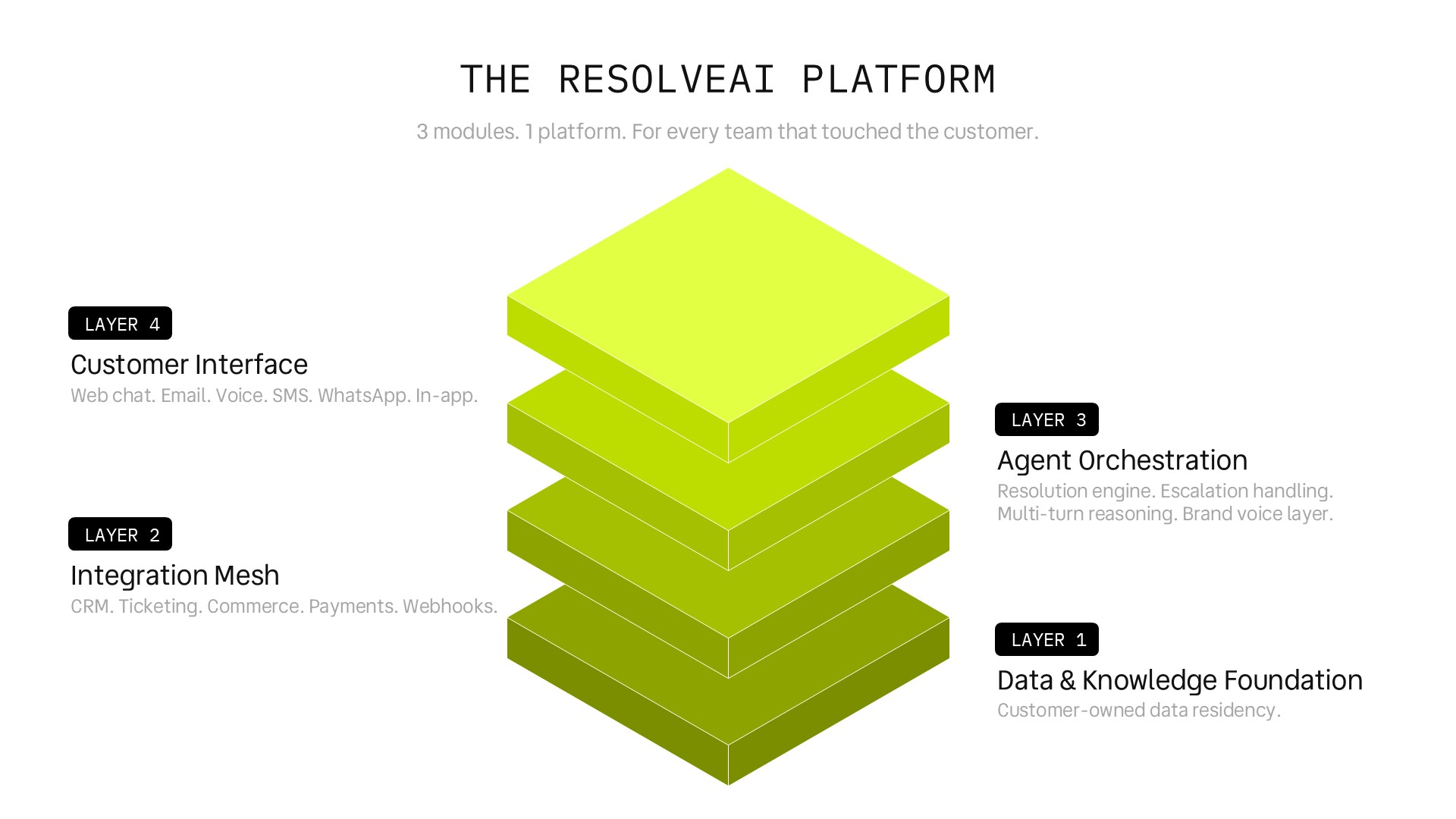 THE RESOLVEAI PLATFORM

3 modules. 1 platform. For every team that touched the customer.

LAYER 4

Customer Interface

Web chat. Email. Voice. SMS. WhatsApp. In-app.

LAYER 2

Integration Mesh

CRM. Ticketing. Commerce. Payments. Webhooks.

LAYER 3

Agent Orchestration

Resolution engine. Escalation handling. Multi-turn reasoning. Brand voice layer.

LAYER 1

Data & Knowledge Foundation

Customer-owned data residency.